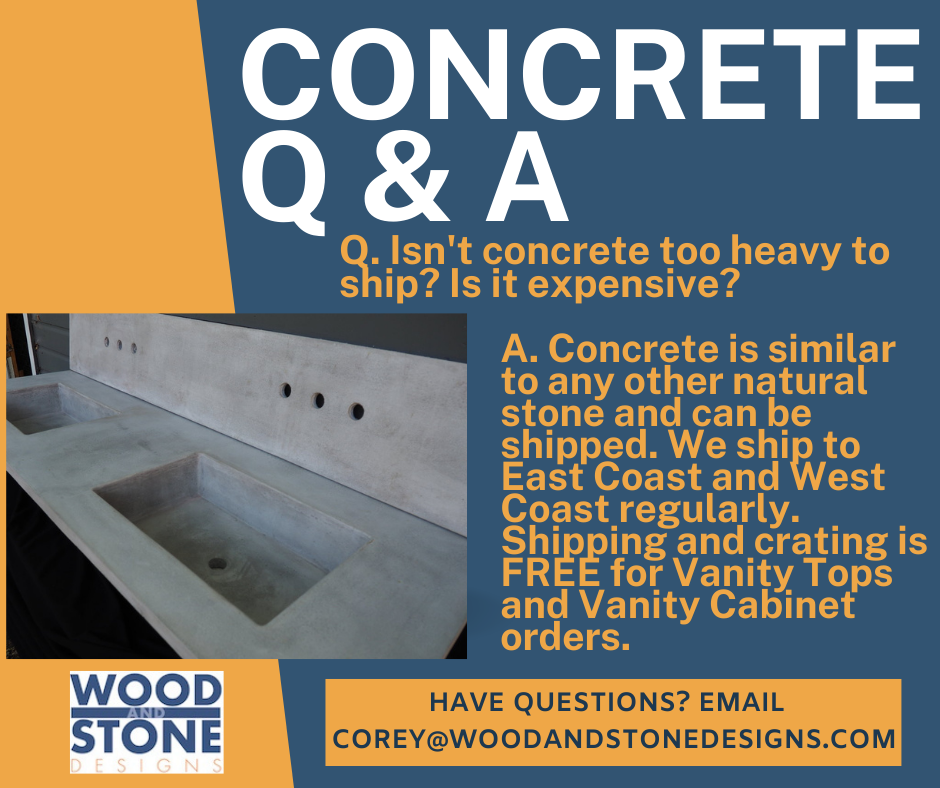 CONCRETE
Q & A

Q. Isn't concrete too heavy to ship? Is it expensive?

A. Concrete is similar to any other natural stone and can be shipped. We ship to East Coast and West Coast regularly. Shipping and crating is FREE for Vanity Tops and Vanity Cabinet orders.

WOOD AND STONE DESIGNS

HAVE QUESTIONS? EMAIL COREY@WOODANDSTONEDESIGNS.COM